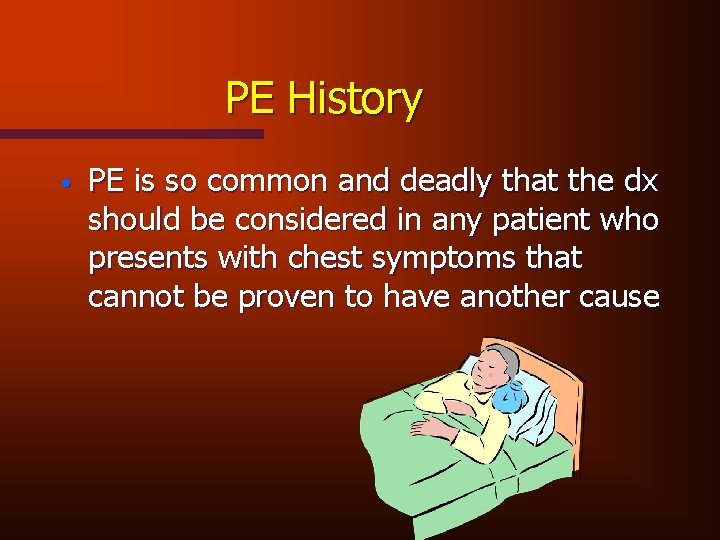 PE History

• PE is so common and deadly that the dx should be considered in any patient who presents with chest symptoms that cannot be proven to have another cause